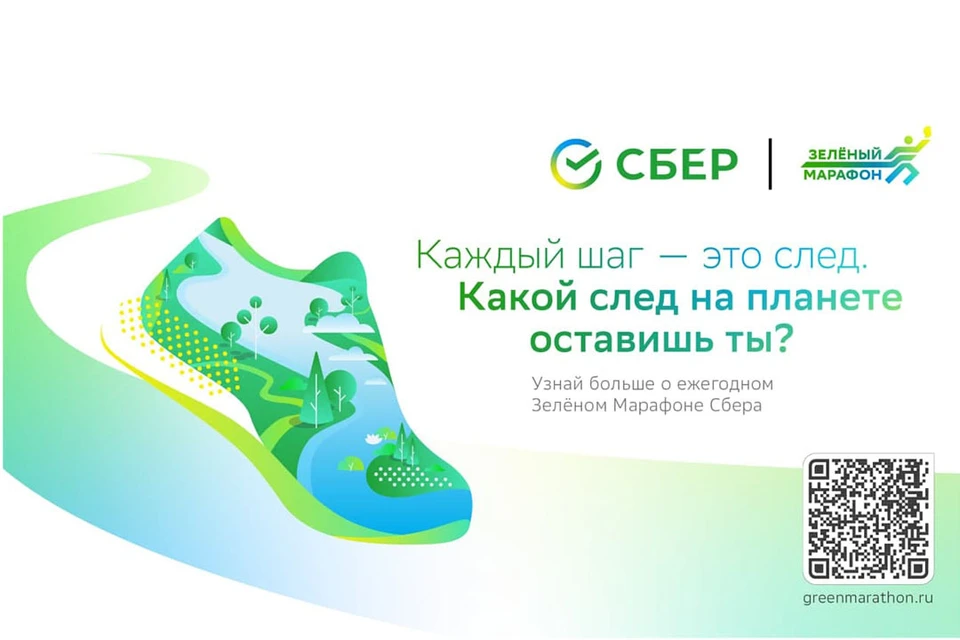 СБЕР

ЗЕЛЁНЫЙ МАРАФОН

Каждый шаг — это след.
Какой след на планете оставишь ты?

Узнай больше о ежегодном Зелёном Марафоне Сбера

greenmarathon.ru